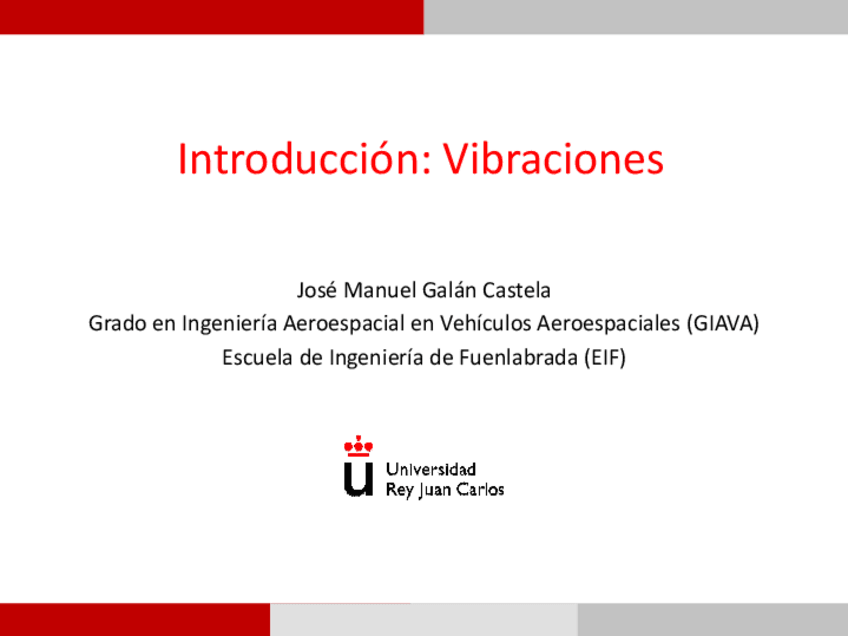 Introducción: Vibraciones

José Manuel Galán Castela
Grado en Ingeniería Aeroespacial en Vehículos Aeroespaciales (GIAVA)
Escuela de Ingeniería de Fuenlabrada (EIF)

Universidad
Rey Juan Carlos